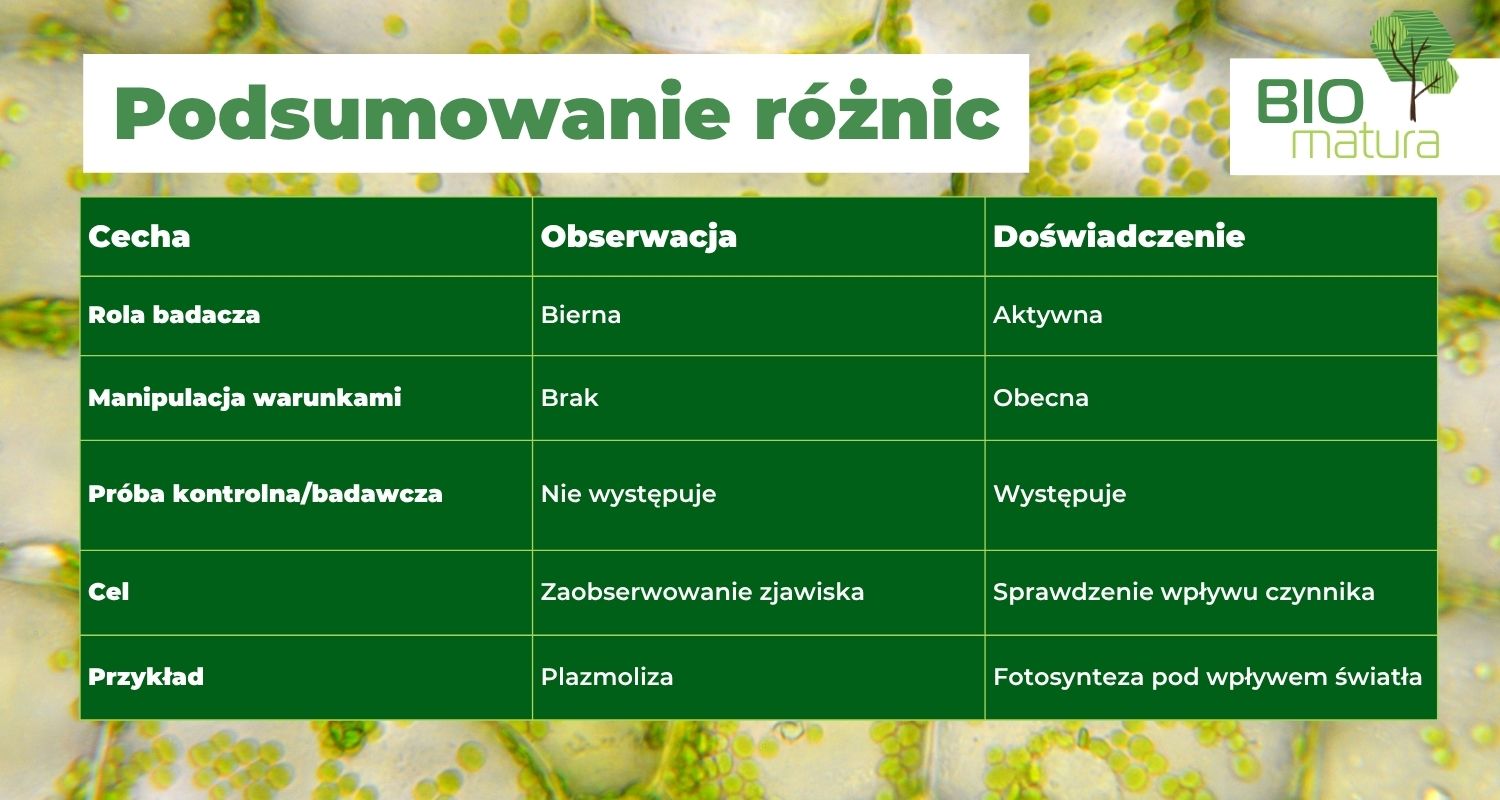 Podsumowanie różnic

BIO matura

| Cecha | Obserwacja | Doświadczenie |
|---|---|---|
| Rola badacza | Bierna | Aktywna |
| Manipulacja warunkami | Brak | Obecna |
| Próba kontrolna/badawcza | Nie występuje | Występuje |
| Cel | Zaobserwowanie zjawiska | Sprawdzenie wpływu czynnika |
| Przykład | Plazmoliza | Fotosynteza pod wpływem światła |